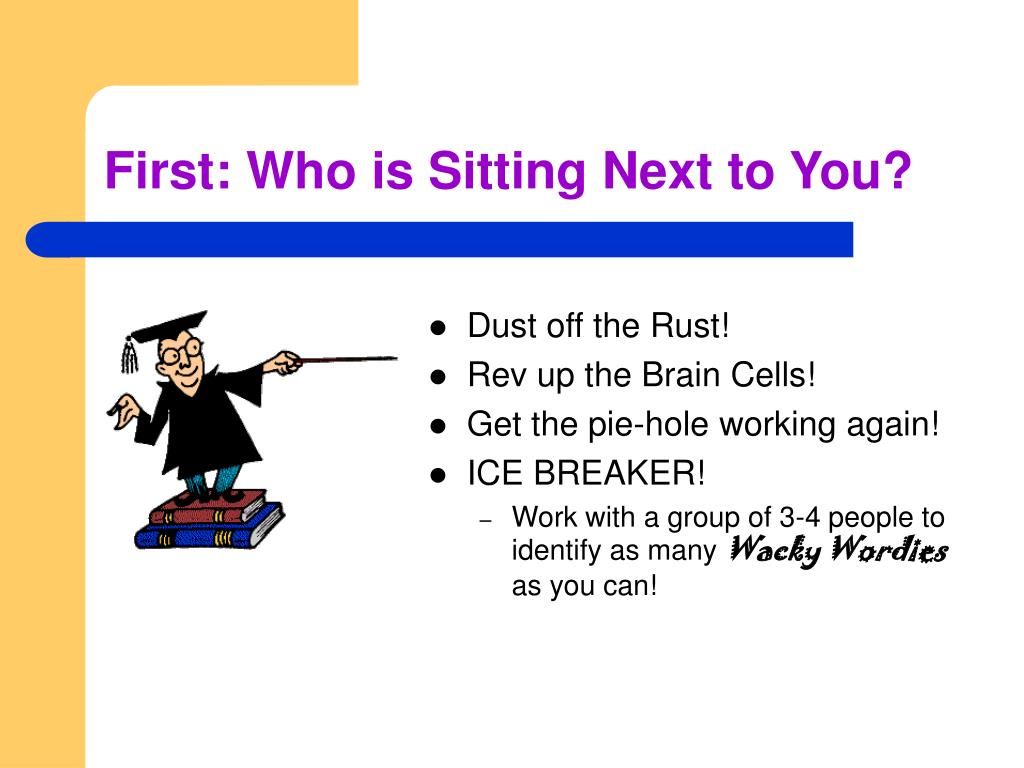 First: Who is Sitting Next to You?

- Dust off the Rust!
- Rev up the Brain Cells!
- Get the pie-hole working again!
- ICE BREAKER!
  – Work with a group of 3-4 people to identify as many Wacky Wordies as you can!